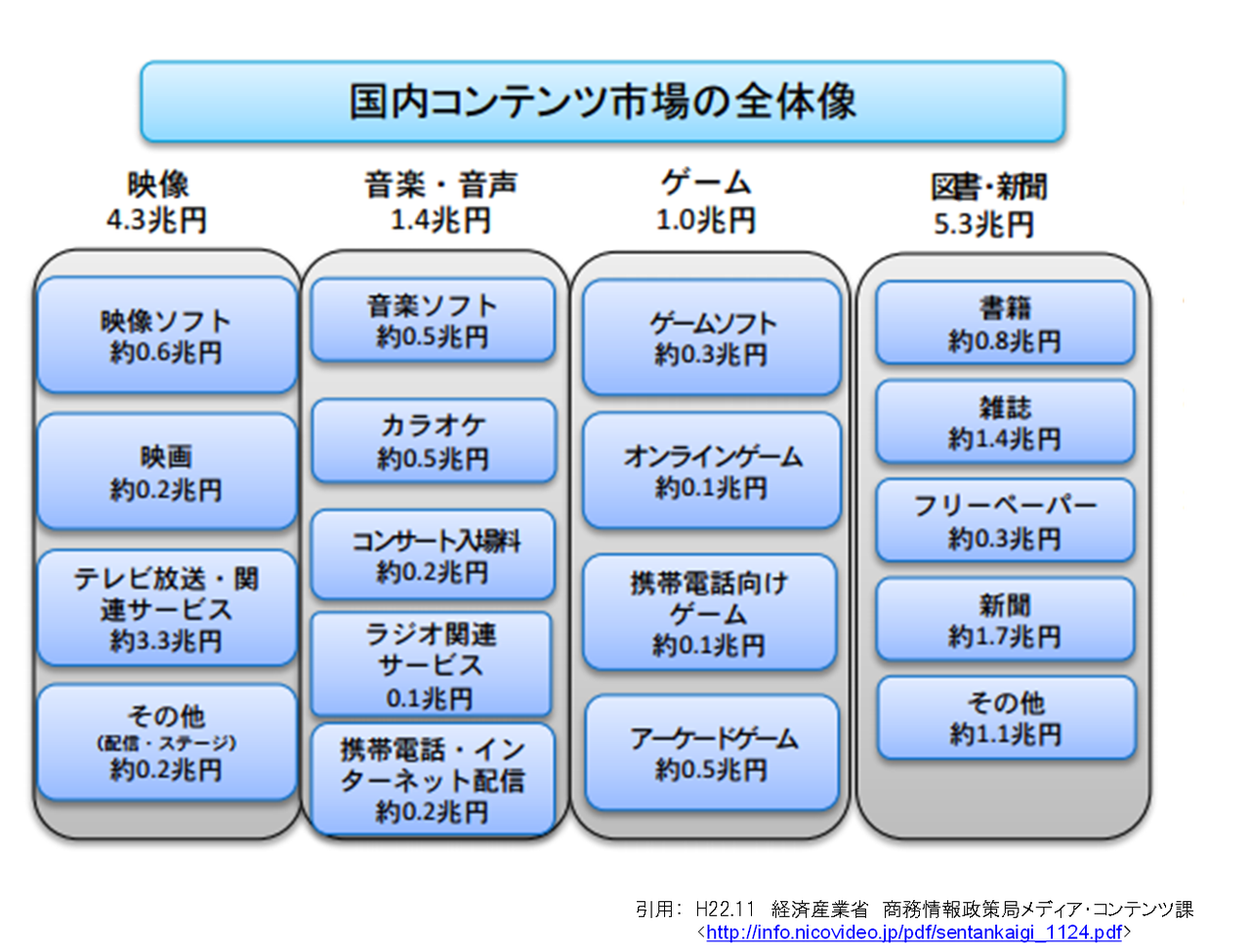 国内コンテンツ市場の全体像

映像
4.3兆円

映像ソフト
約0.6兆円

映画
約0.2兆円

テレビ放送・関連サービス
約3.3兆円

その他
(配信・ステージ)
約0.2兆円

音楽・音声
1.4兆円

音楽ソフト
約0.5兆円

カラオケ
約0.5兆円

コンサート入場料
約0.2兆円

ラジオ関連サービス
0.1兆円

携帯電話・インターネット配信
約0.2兆円

ゲーム
1.0兆円

ゲームソフト
約0.3兆円

オンラインゲーム
約0.1兆円

携帯電話向けゲーム
約0.1兆円

アーケードゲーム
約0.5兆円

図書・新聞
5.3兆円

書籍
約0.8兆円

雑誌
約1.4兆円

フリーペーパー
約0.3兆円

新聞
約1.7兆円

その他
約1.1兆円

引用: H22.11 経済産業省 商務情報政策局メディア･コンテンツ課
<http://info.nicovideo.jp/pdf/sentankaigi_1124.pdf>